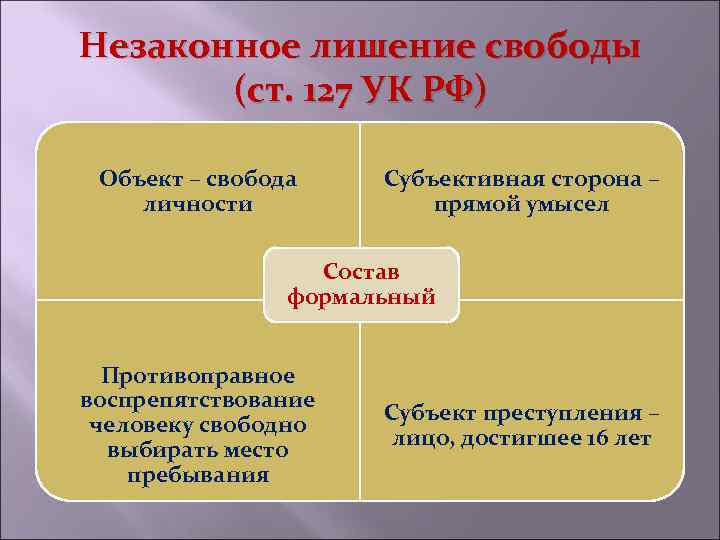 Незаконное лишение свободы (ст. 127 УК РФ)

Объект – свобода личности

Субъективная сторона – прямой умысел

Состав формальный

Противоправное воспрепятствование человеку свободно выбирать место пребывания

Субъект преступления – лицо, достигшее 16 лет